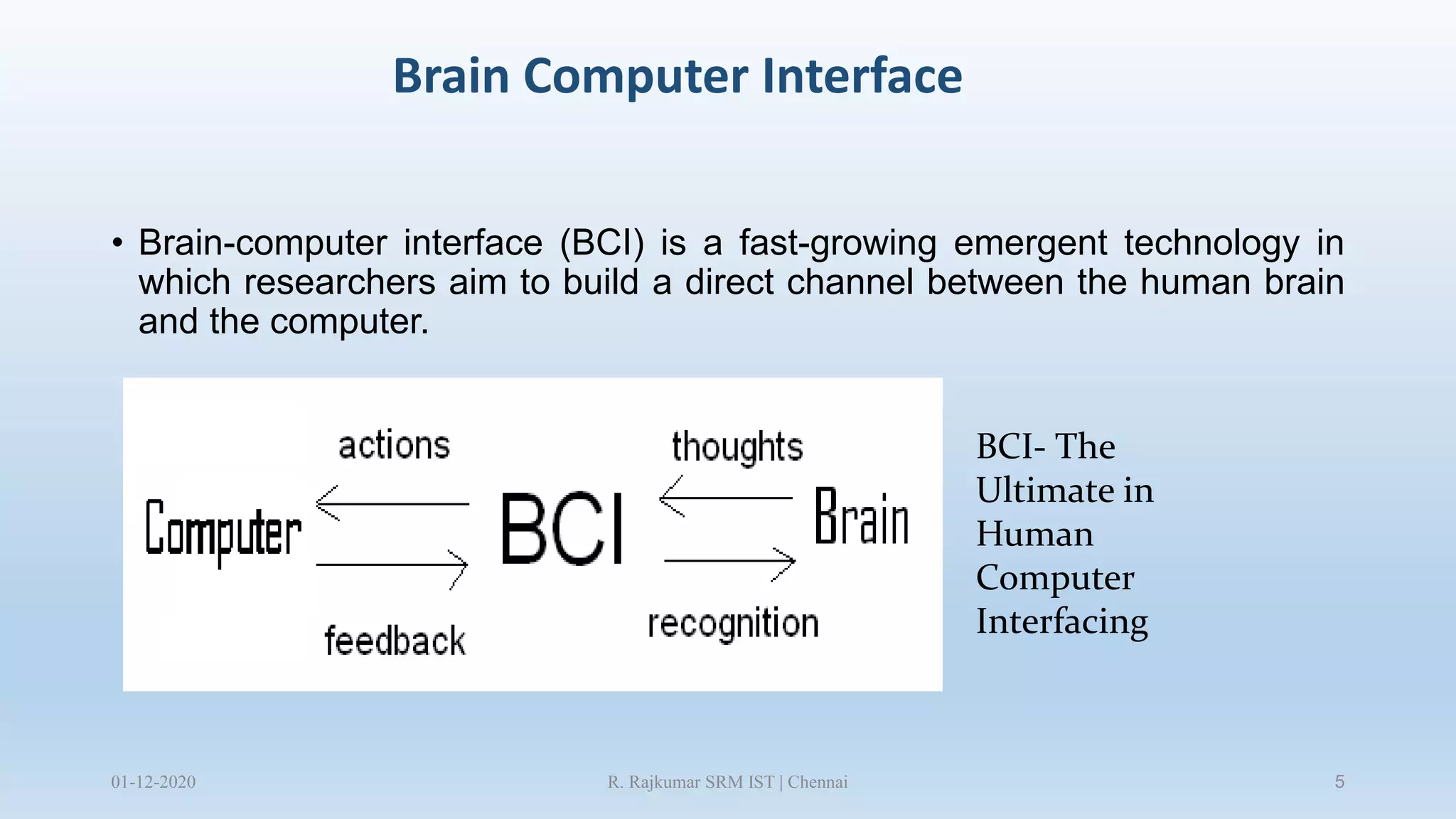 Brain Computer Interface

• Brain-computer interface (BCI) is a fast-growing emergent technology in which researchers aim to build a direct channel between the human brain and the computer.

actions

thoughts

Computer

BCI

Brain

feedback

recognition

BCI- The Ultimate in Human Computer Interfacing

01-12-2020

R. Rajkumar SRM IST | Chennai

5